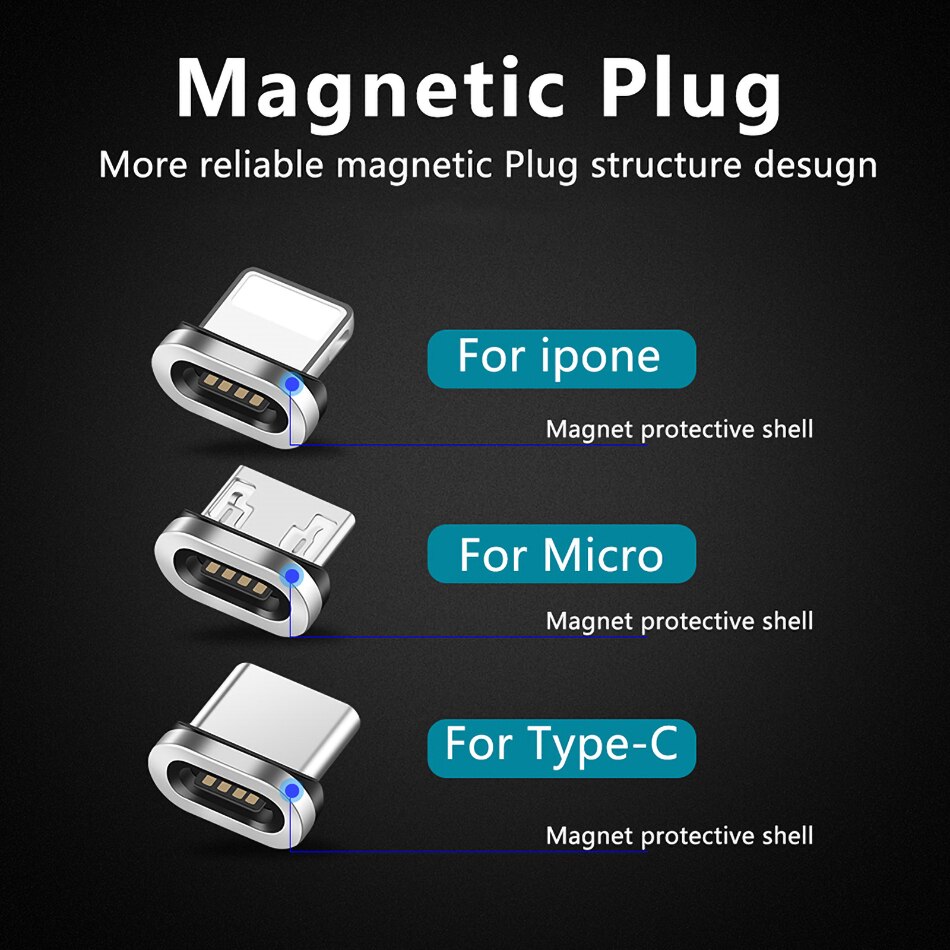 Magnetic Plug

More reliable magnetic Plug structure desugn

For ipone

Magnet protective shell

For Micro

Magnet protective shell

For Type-C

Magnet protective shell